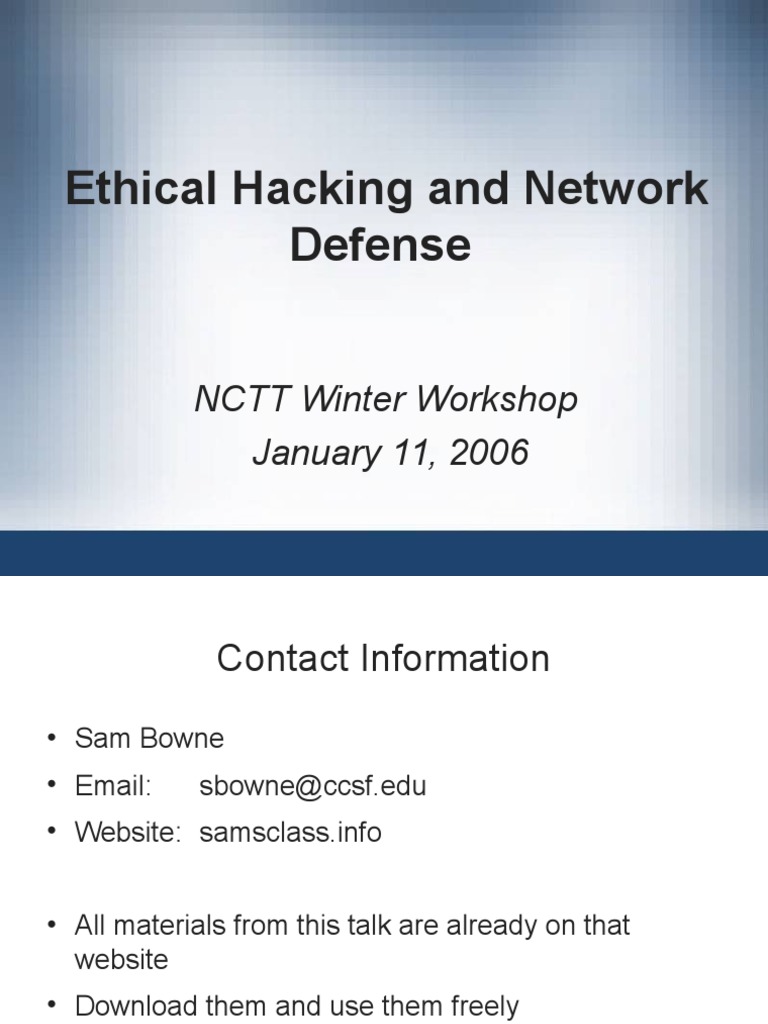 Ethical Hacking and Network Defense

NCTT Winter Workshop
January 11, 2006

Contact Information

• Sam Bowne
• Email: sbowne@ccsf.edu
• Website: samsclass.info

• All materials from this talk are already on that website
• Download them and use them freely